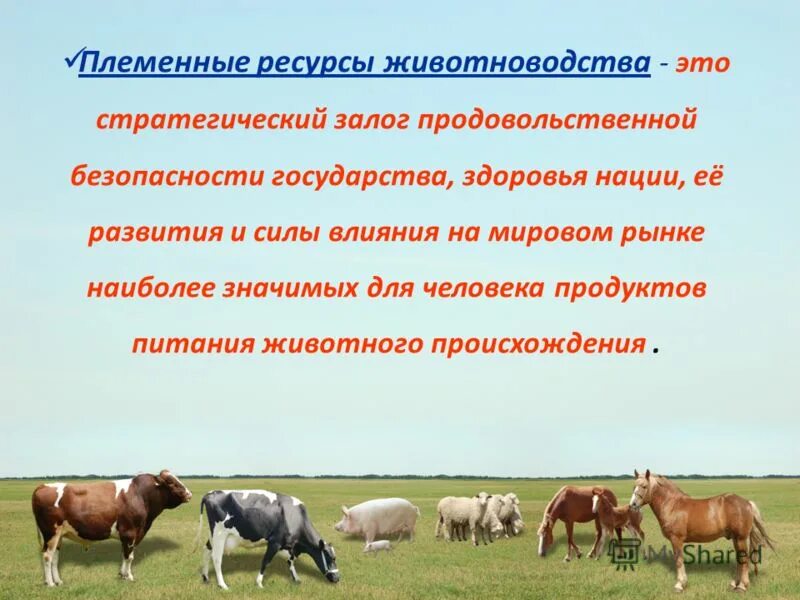 ✓Племенные ресурсы животноводства - это стратегический залог продовольственной безопасности государства, здоровья нации, её развития и силы влияния на мировом рынке наиболее значимых для человека продуктов питания животного происхождения .

MyShared